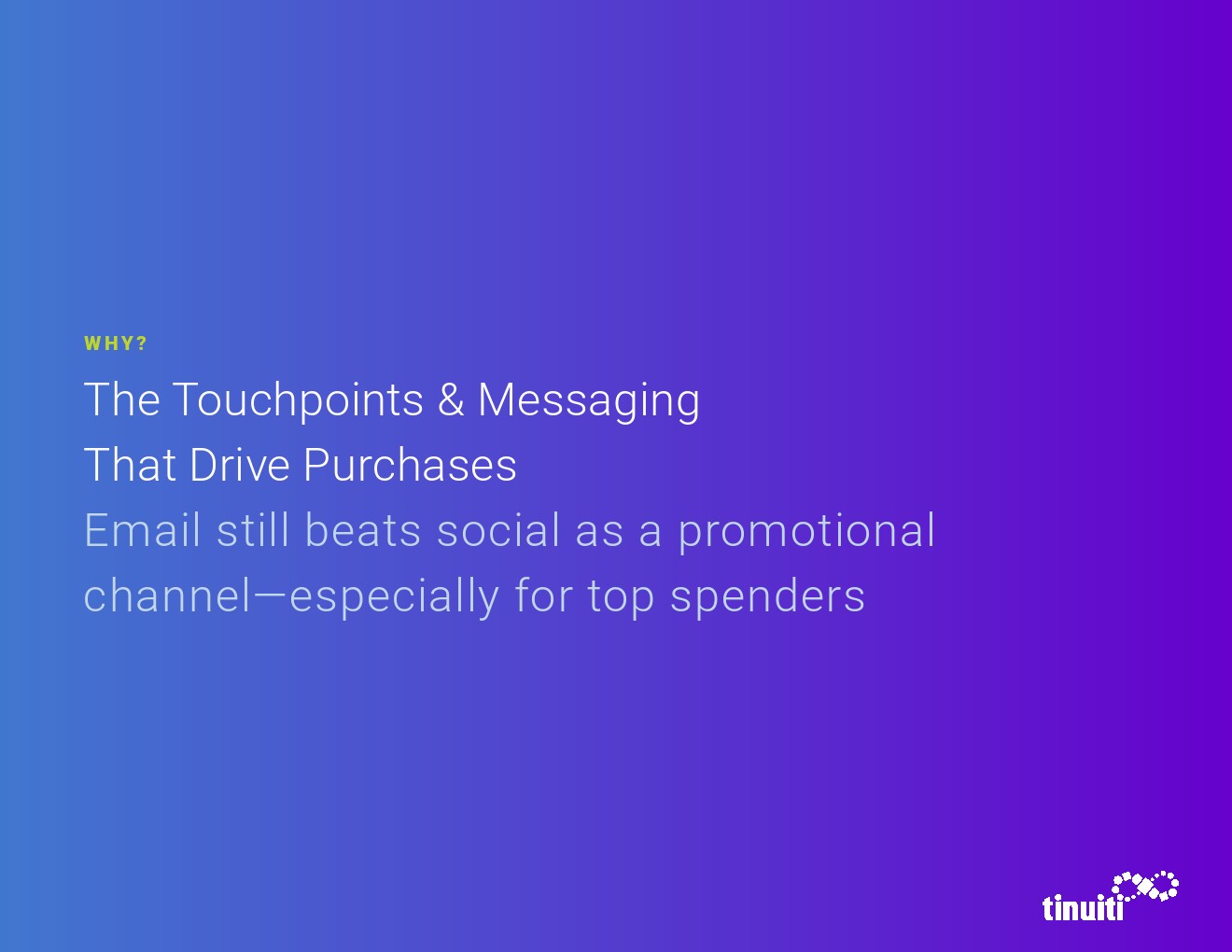 WHY?

The Touchpoints & Messaging That Drive Purchases

Email still beats social as a promotional channel—especially for top spenders

tinuiti